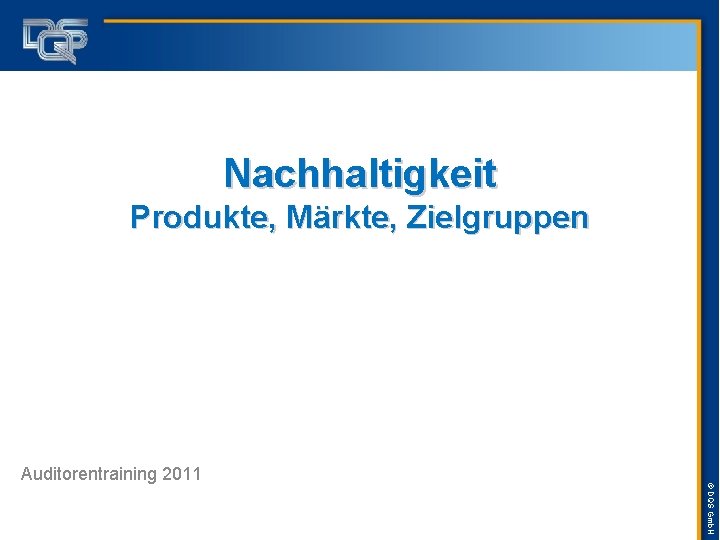 DQS

Nachhaltigkeit
Produkte, Märkte, Zielgruppen

Auditorentraining 2011

© DQS GmbH